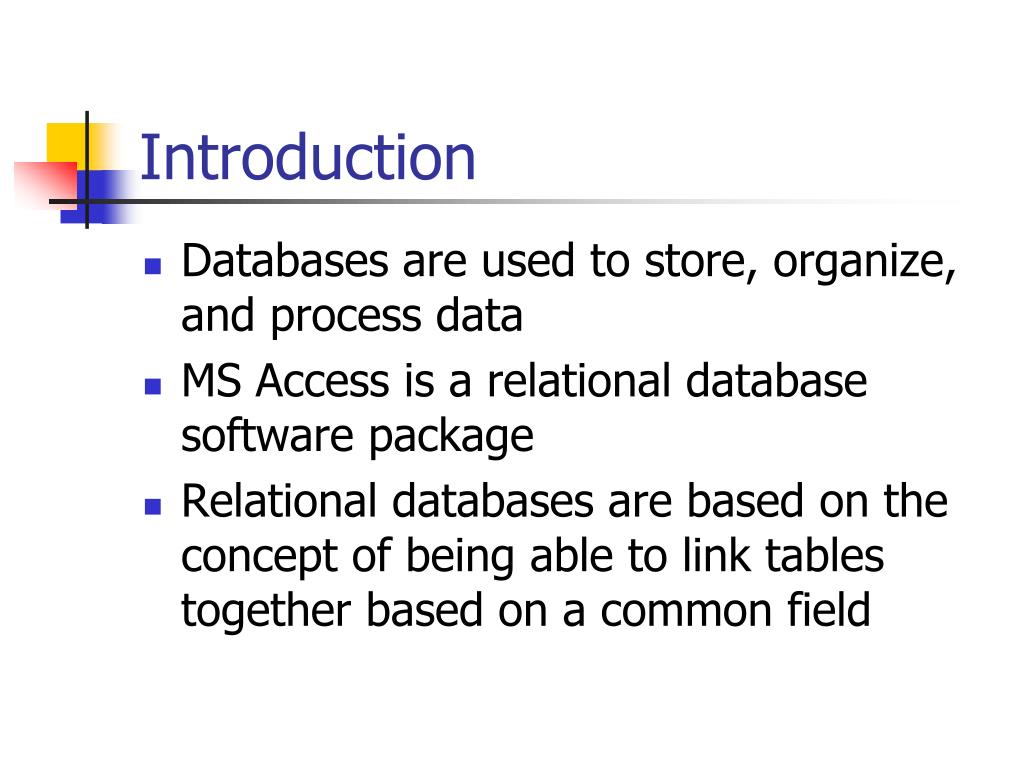 Introduction

- Databases are used to store, organize, and process data
- MS Access is a relational database software package
- Relational databases are based on the concept of being able to link tables together based on a common field